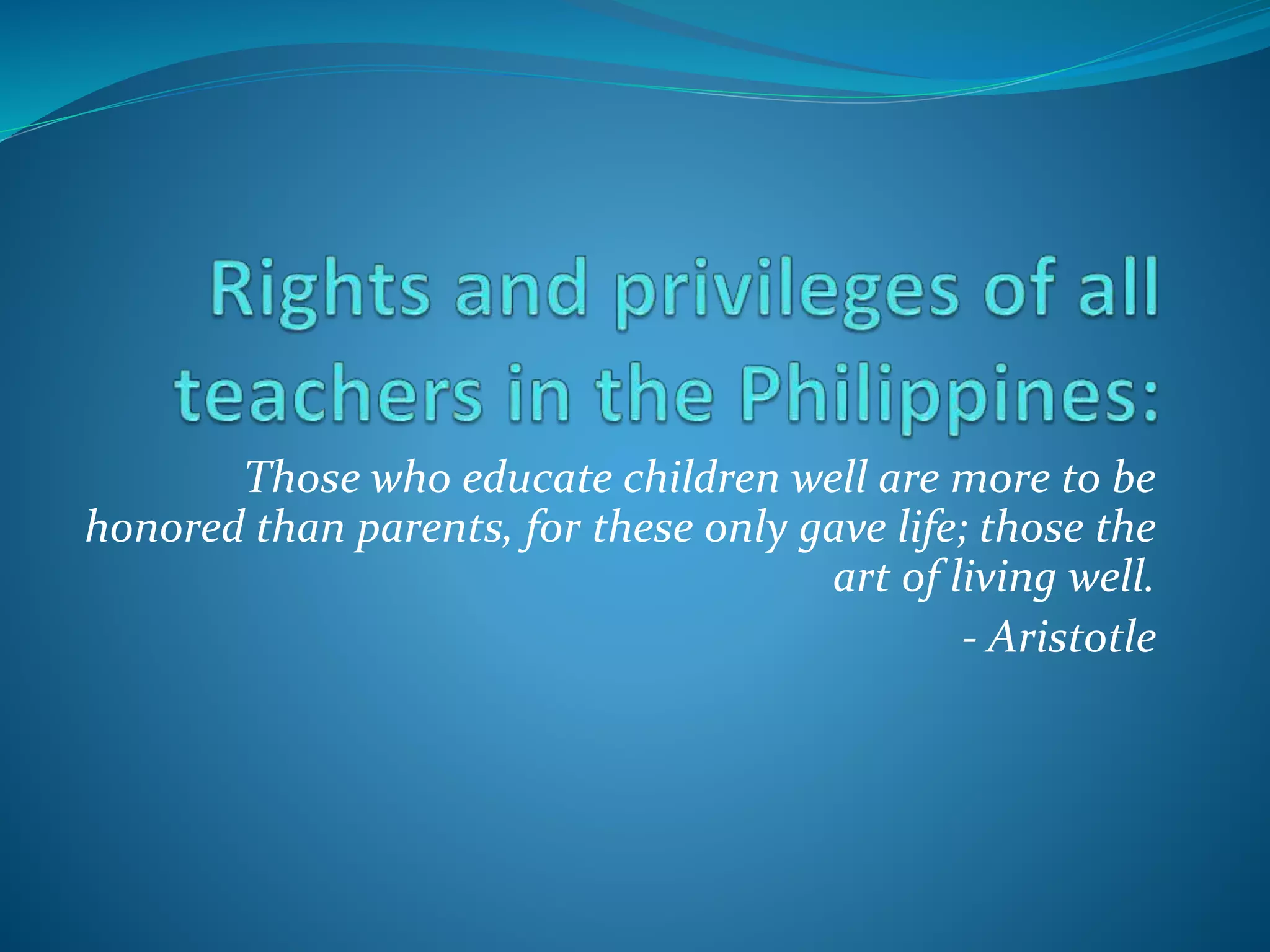 Rights and privileges of all teachers in the Philippines:

Those who educate children well are more to be honored than parents, for these only gave life; those the art of living well.

- Aristotle